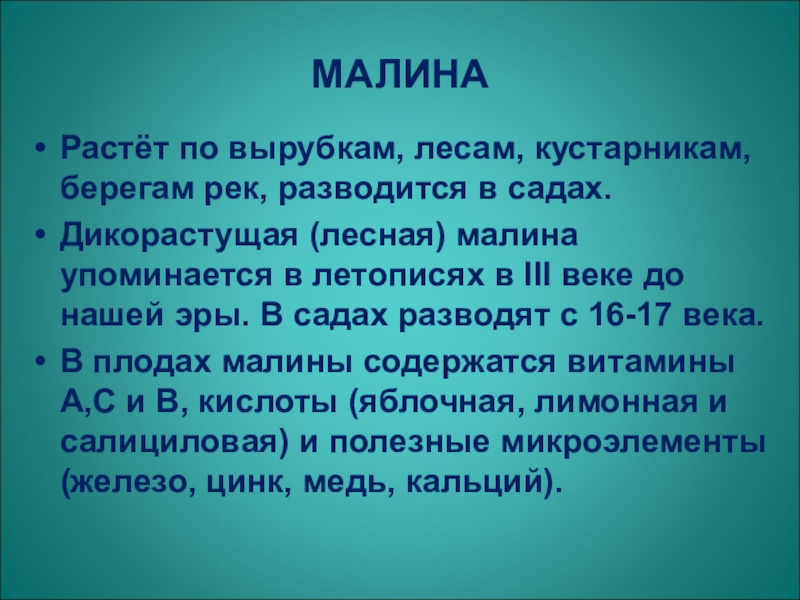 МАЛИНА

• Растёт по вырубкам, лесам, кустарникам, берегам рек, разводится в садах.

• Дикорастущая (лесная) малина упоминается в летописях в III веке до нашей эры. В садах разводят с 16-17 века.

• В плодах малины содержатся витамины А,С и В, кислоты (яблочная, лимонная и салициловая) и полезные микроэлементы (железо, цинк, медь, кальций).